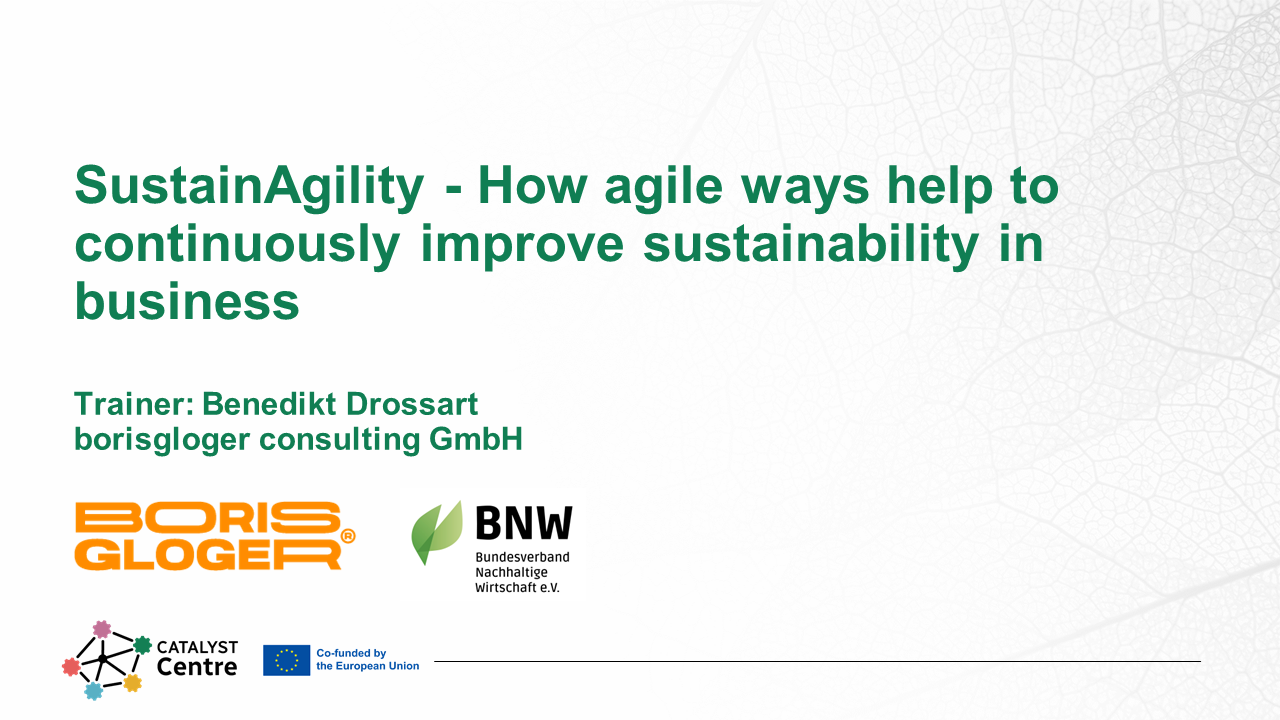 SustainAgility - How agile ways help to continuously improve sustainability in business

Trainer: Benedikt Drossart
borisgloger consulting GmbH

BORIS GLOGER®

BNW
Bundesverband Nachhaltige Wirtschaft e.V.

CATALYST Centre

Co-funded by the European Union